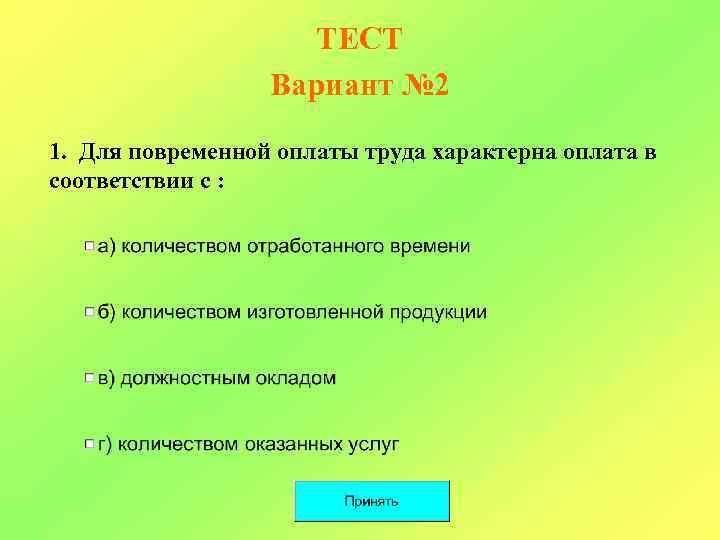 ТЕСТ
Вариант №2

1. Для повременной оплаты труда характерна оплата в соответствии с :

а) количеством отработанного времени

б) количеством изготовленной продукции

в) должностным окладом

г) количеством оказанных услуг

Принять